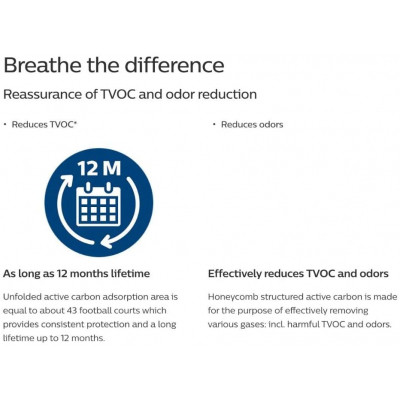 Breathe the difference

Reassurance of TVOC and odor reduction

• Reduces TVOC*

• Reduces odors

12 M

As long as 12 months lifetime

Unfolded active carbon adsorption area is equal to about 43 football courts which provides consistent protection and a long lifetime up to 12 months.

Effectively reduces TVOC and odors

Honeycomb structured active carbon is made for the purpose of effectively removing various gases: incl. harmful TVOC and odors.